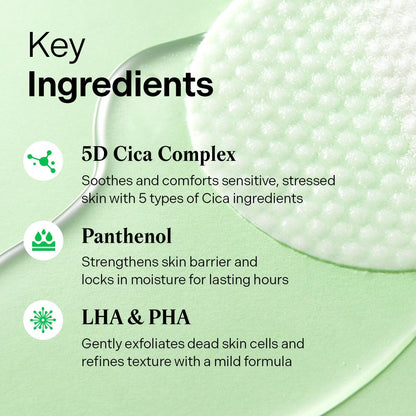 Key
Ingredients

5D Cica Complex
Soothes and comforts sensitive, stressed skin with 5 types of Cica ingredients

Panthenol
Strengthens skin barrier and locks in moisture for lasting hours

LHA & PHA
Gently exfoliates dead skin cells and refines texture with a mild formula